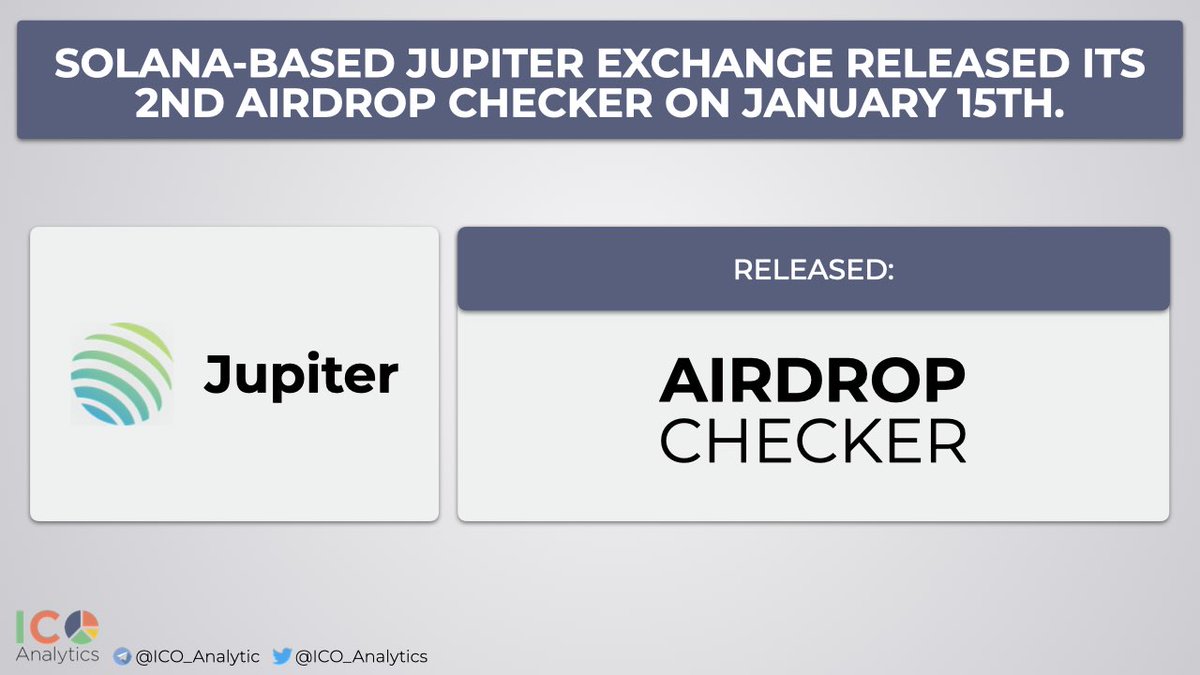 SOLANA-BASED JUPITER EXCHANGE RELEASED ITS 2ND AIRDROP CHECKER ON JANUARY 15TH.

Jupiter

RELEASED:

AIRDROP CHECKER

ICO Analytics

@ICO_Analytic @ICO_Analytics